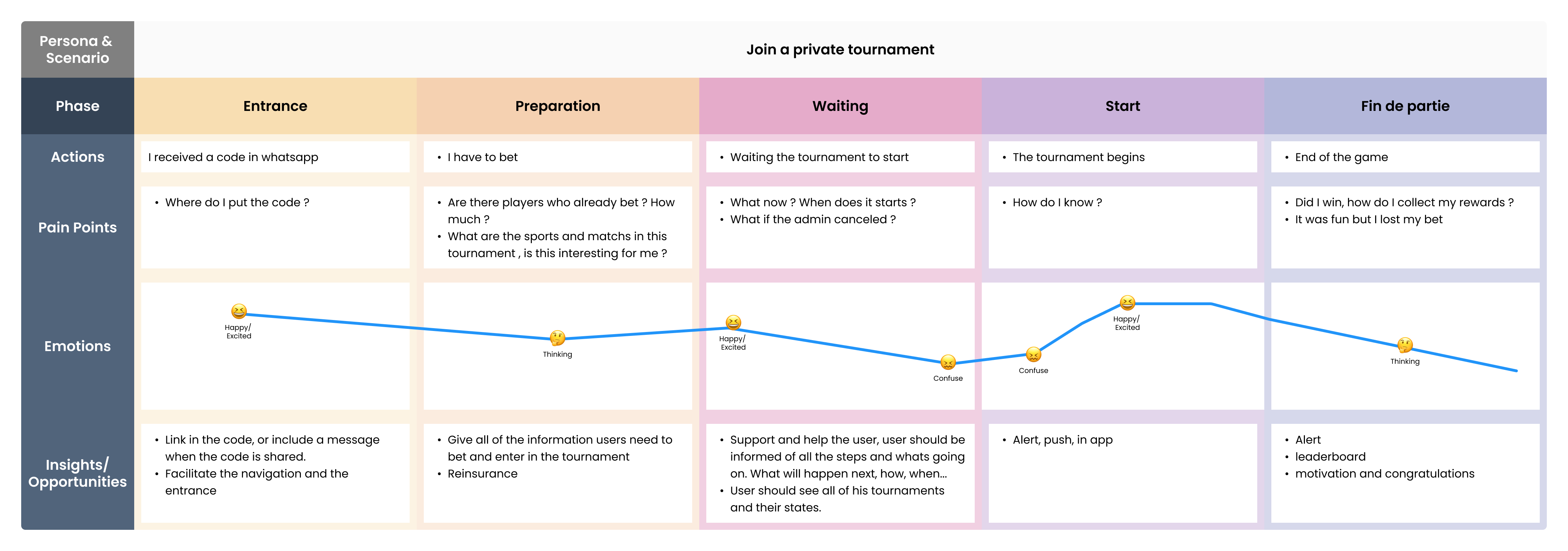 | Persona & Scenario | Join a private tournament | | | | |
|---|---|---|---|---|---|
| Phase | Entrance | Preparation | Waiting | Start | Fin de partie |
| Actions | I received a code in whatsapp | • I have to bet | • Waiting the tournament to start | • The tournament begins | • End of the game |
| Pain Points | • Where do I put the code ? | • Are there players who already bet ? How much ? • What are the sports and matchs in this tournament , is this interesting for me ? | • What now ? When does it starts ? • What if the admin canceled ? | • How do I know ? | • Did I win, how do I collect my rewards ? • It was fun but I lost my bet |
| Emotions | Happy/ Excited | Thinking | Happy/ Excited Confuse | Confuse Happy/ Excited | Thinking |
| Insights/ Opportunities | • Link in the code, or include a message when the code is shared. • Facilitate the navigation and the entrance | • Give all of the information users need to bet and enter in the tournament • Reinsurance | • Support and help the user, user should be informed of all the steps and whats going on. What will happen next, how, when... • User should see all of his tournaments and their states. | • Alert, push, in app | • Alert • leaderboard • motivation and congratulations |